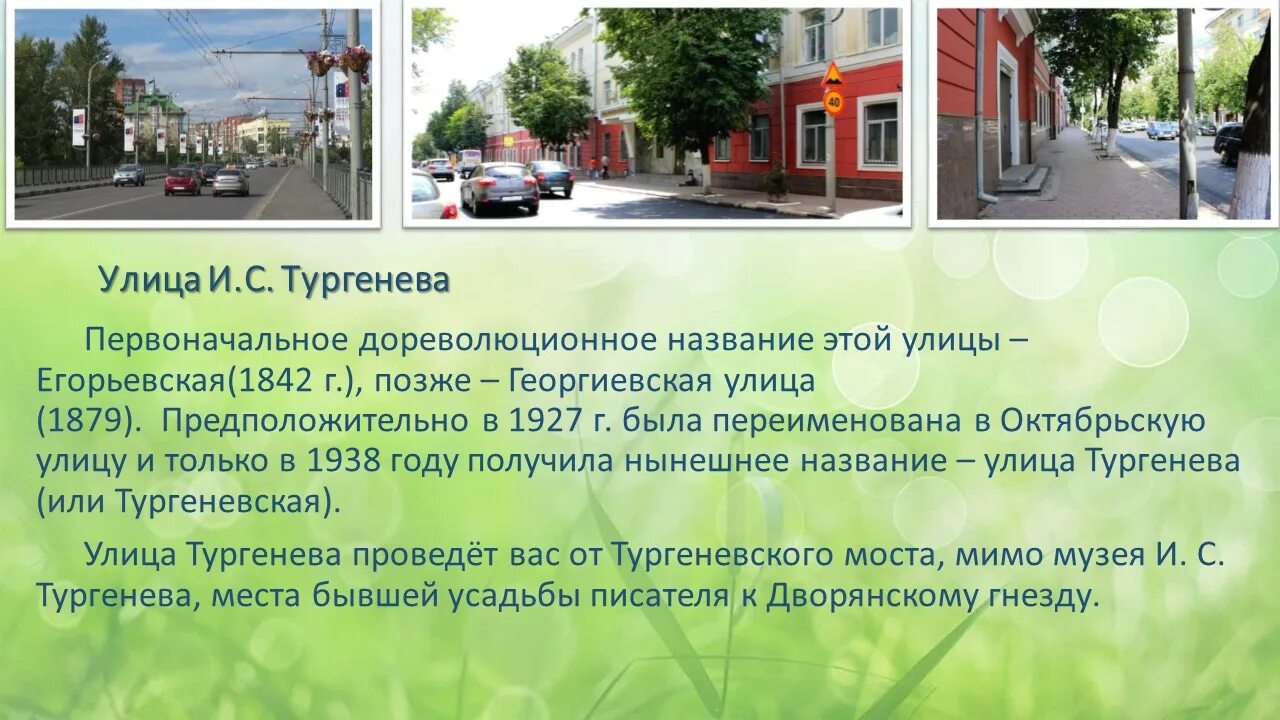 40

Улица И.С. Тургенева

Первоначальное дореволюционное название этой улицы – Егорьевская(1842 г.), позже – Георгиевская улица (1879). Предположительно в 1927 г. была переименована в Октябрьскую улицу и только в 1938 году получила нынешнее название – улица Тургенева (или Тургеневская).

Улица Тургенева проведёт вас от Тургеневского моста, мимо музея И. С. Тургенева, места бывшей усадьбы писателя к Дворянскому гнезду.